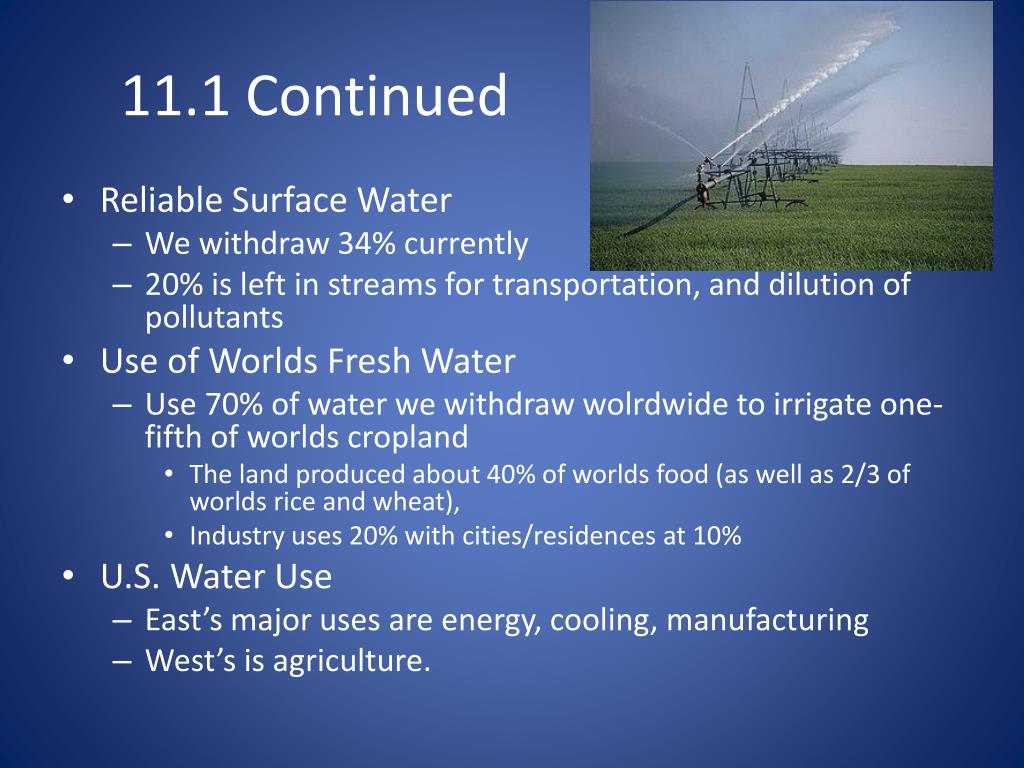 11.1 Continued

• Reliable Surface Water
– We withdraw 34% currently
– 20% is left in streams for transportation, and dilution of pollutants
• Use of Worlds Fresh Water
– Use 70% of water we withdraw wolrdwide to irrigate one-fifth of worlds cropland
• The land produced about 40% of worlds food (as well as 2/3 of worlds rice and wheat),
• Industry uses 20% with cities/residences at 10%
• U.S. Water Use
– East’s major uses are energy, cooling, manufacturing
– West’s is agriculture.